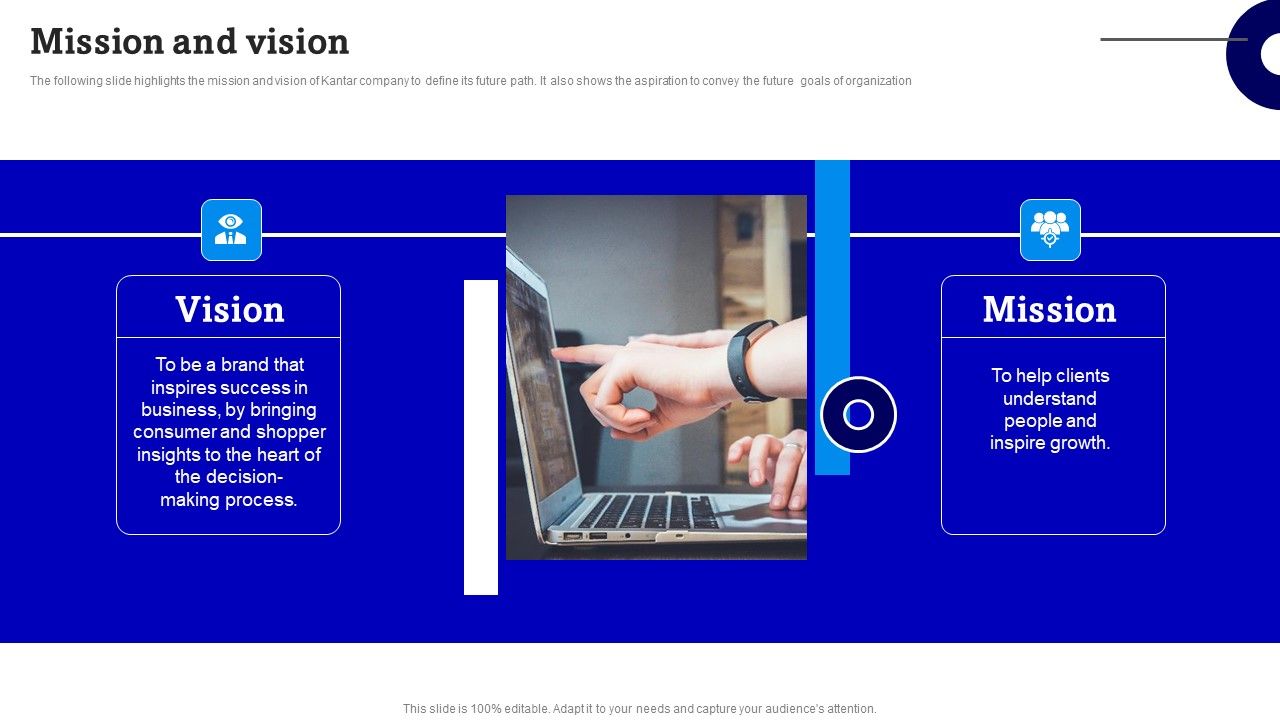 Mission and vision

The following slide highlights the mission and vision of Kantar company to define its future path. It also shows the aspiration to convey the future goals of organization

Vision

To be a brand that inspires success in business, by bringing consumer and shopper insights to the heart of the decision-making process.

Mission

To help clients understand people and inspire growth.

This slide is 100% editable. Adapt it to your needs and capture your audience's attention.